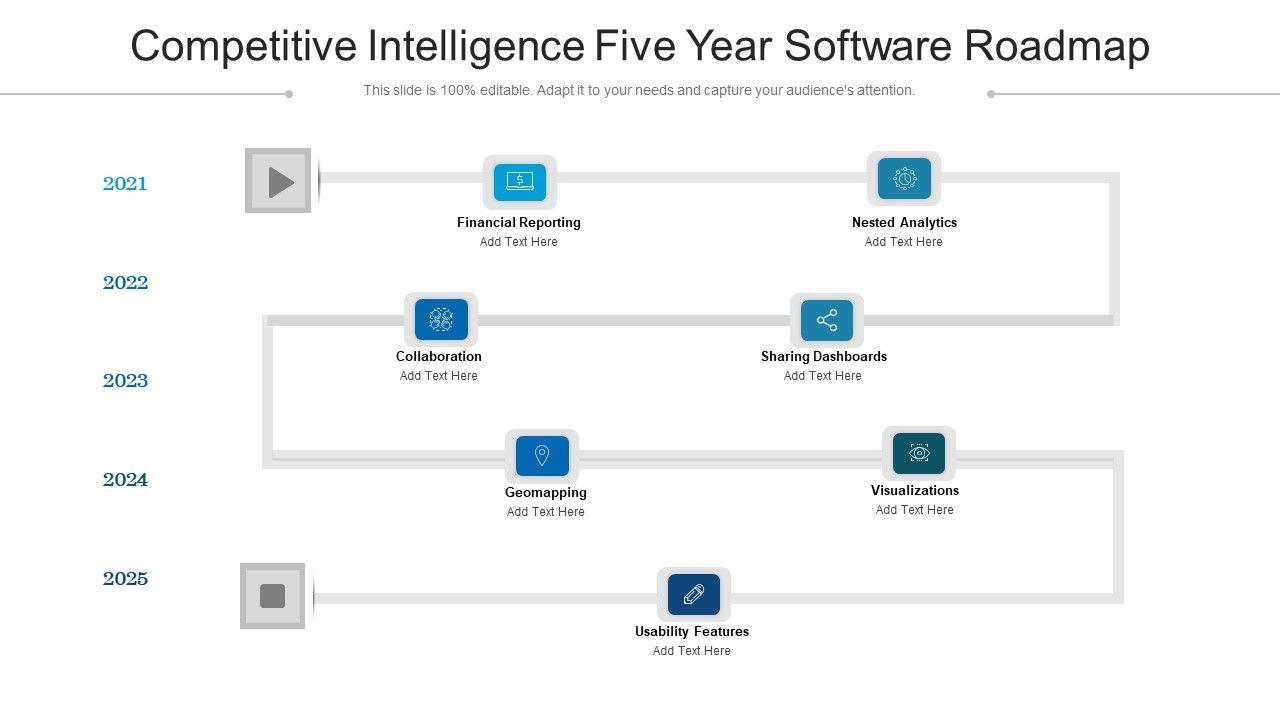 Competitive Intelligence Five Year Software Roadmap

This slide is 100% editable. Adapt it to your needs and capture your audience's attention.

2021

Financial Reporting
Add Text Here

Nested Analytics
Add Text Here

2022

Collaboration
Add Text Here

Sharing Dashboards
Add Text Here

2023

2024

Geomapping
Add Text Here

Visualizations
Add Text Here

2025

Usability Features
Add Text Here